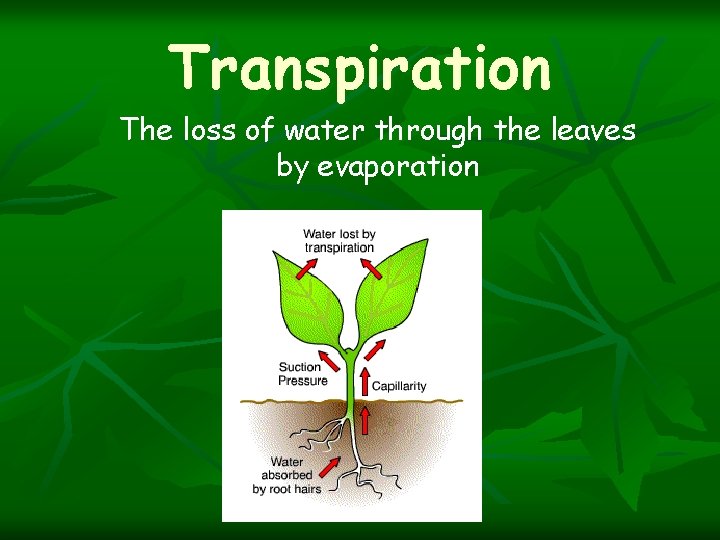 Transpiration

The loss of water through the leaves by evaporation

Water lost by transpiration

Suction Pressure

Capillarity

Water absorbed by root hairs